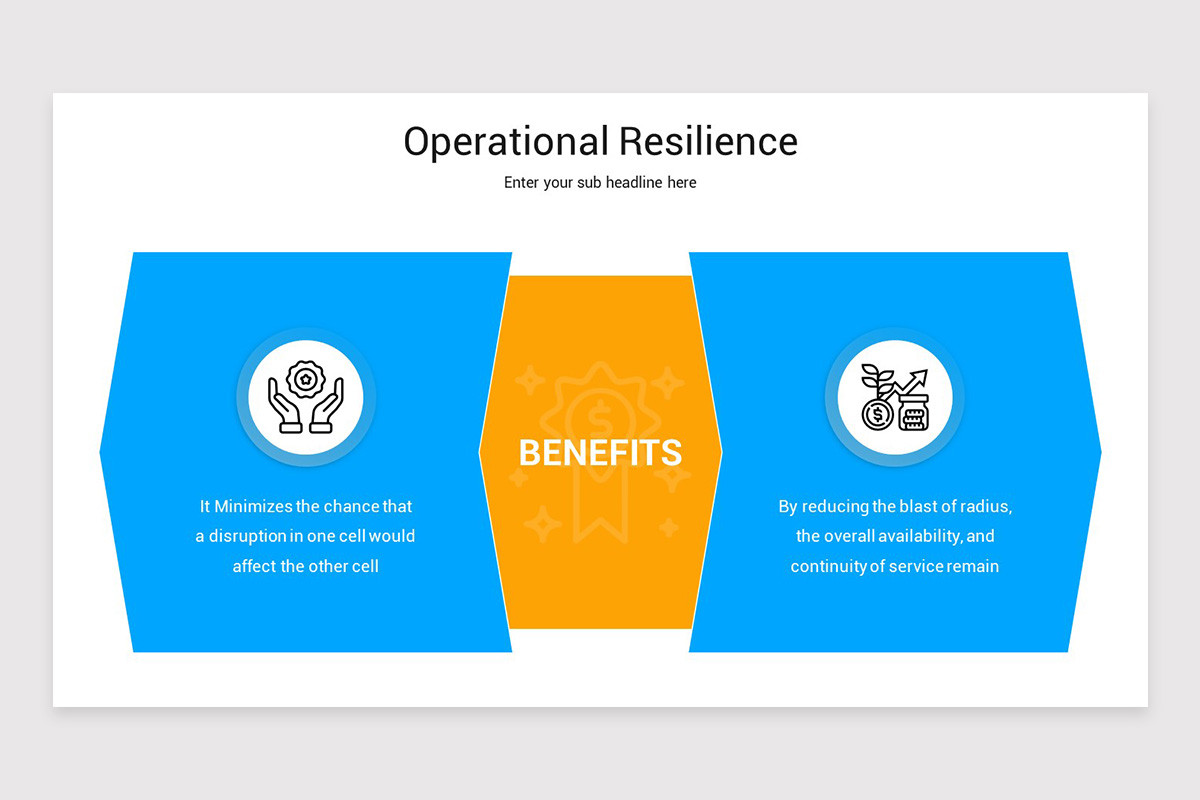 Operational Resilience

Enter your sub headline here

It Minimizes the chance that a disruption in one cell would affect the other cell

BENEFITS

By reducing the blast of radius, the overall availability, and continuity of service remain